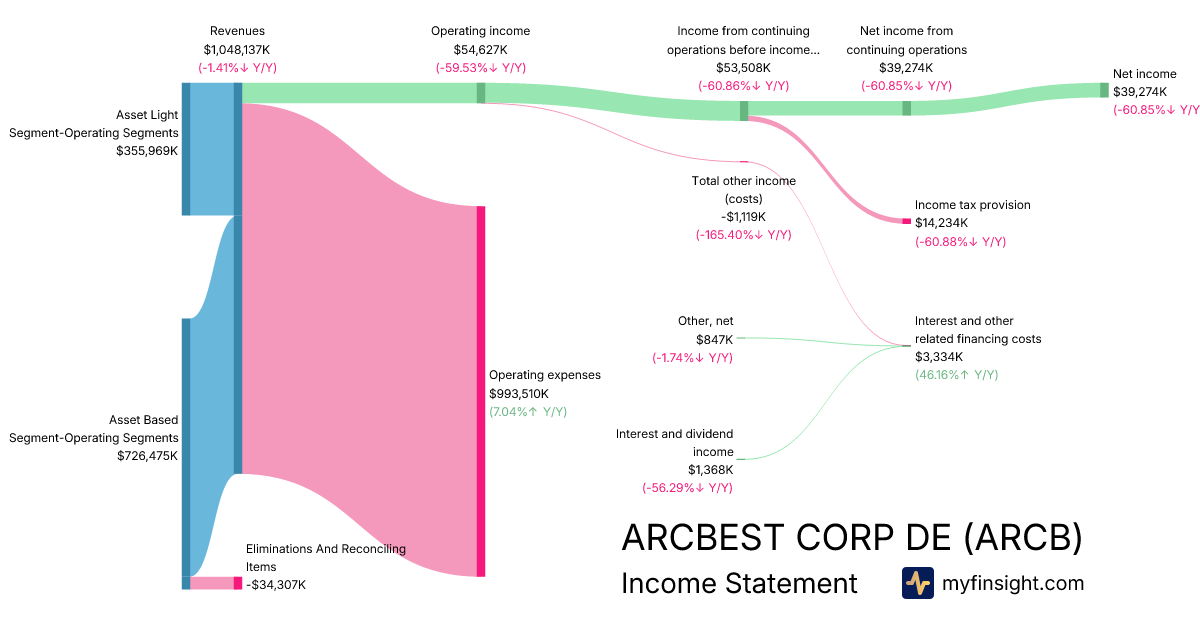 Revenues
$1,048,137K
(-1.41%↓ Y/Y)

Operating income
$54,627K
(-59.53%↓ Y/Y)

Income from continuing operations before income...
$53,508K
(-60.86%↓ Y/Y)

Net income from continuing operations
$39,274K
(-60.85%↓ Y/Y)

Net income
$39,274K
(-60.85%↓ Y/Y

Asset Light Segment-Operating Segments
$355,969K

Total other income (costs)
-$1,119K
(-165.40%↓ Y/Y)

Income tax provision
$14,234K
(-60.88%↓ Y/Y)

Other, net
$847K
(-1.74%↓ Y/Y)

Interest and other related financing costs
$3,334K
(46.16%↑ Y/Y)

Operating expenses
$993,510K
(7.04%↑ Y/Y)

Asset Based Segment-Operating Segments
$726,475K

Interest and dividend income
$1,368K
(-56.29%↓ Y/Y)

Eliminations And Reconciling Items
-$34,307K

ARCBEST CORP DE (ARCB)
Income Statement
myfinsight.com